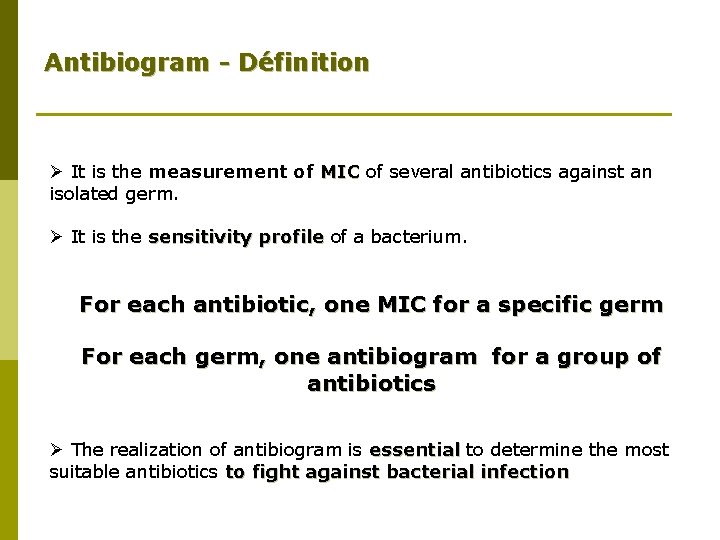 Antibiogram - Définition

➢ It is the measurement of MIC of several antibiotics against an isolated germ.

➢ It is the sensitivity profile of a bacterium.

For each antibiotic, one MIC for a specific germ

For each germ, one antibiogram for a group of antibiotics

➢ The realization of antibiogram is essential to determine the most suitable antibiotics to fight against bacterial infection